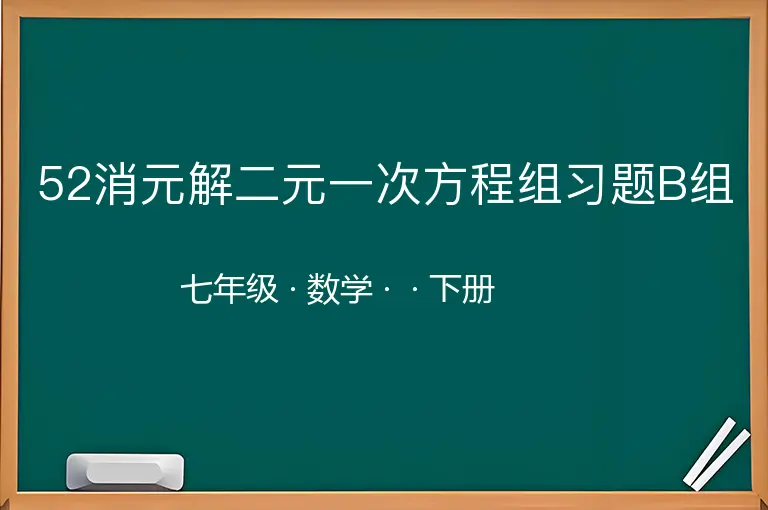 52消元解二元一次方程组习题B组

七年级 · 数学 · · 下册